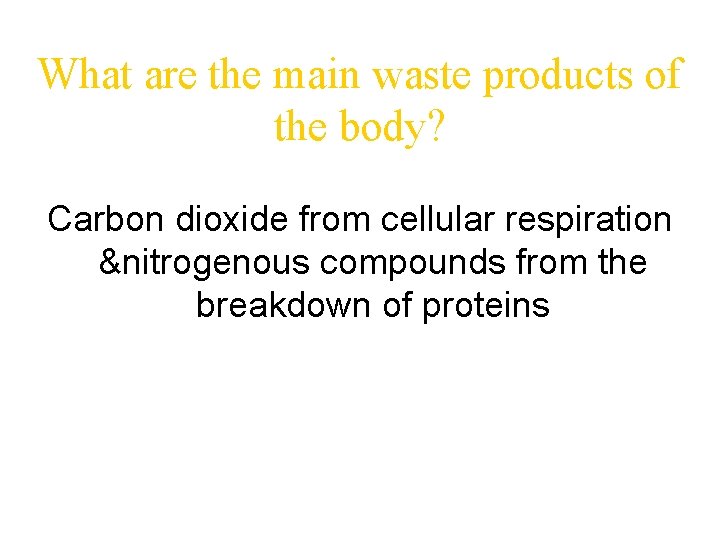 What are the main waste products of the body?

Carbon dioxide from cellular respiration &nitrogenous compounds from the breakdown of proteins